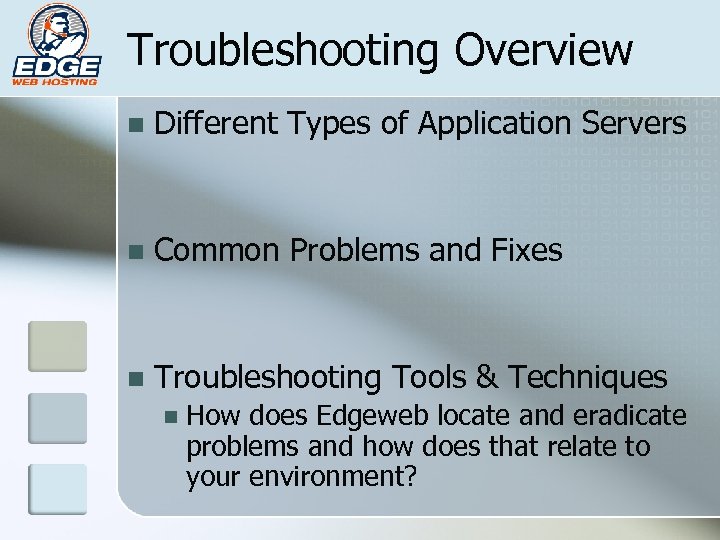 EDGE
WEB HOSTING

Troubleshooting Overview

Different Types of Application Servers

Common Problems and Fixes

Troubleshooting Tools & Techniques

How does Edgeweb locate and eradicate problems and how does that relate to your environment?